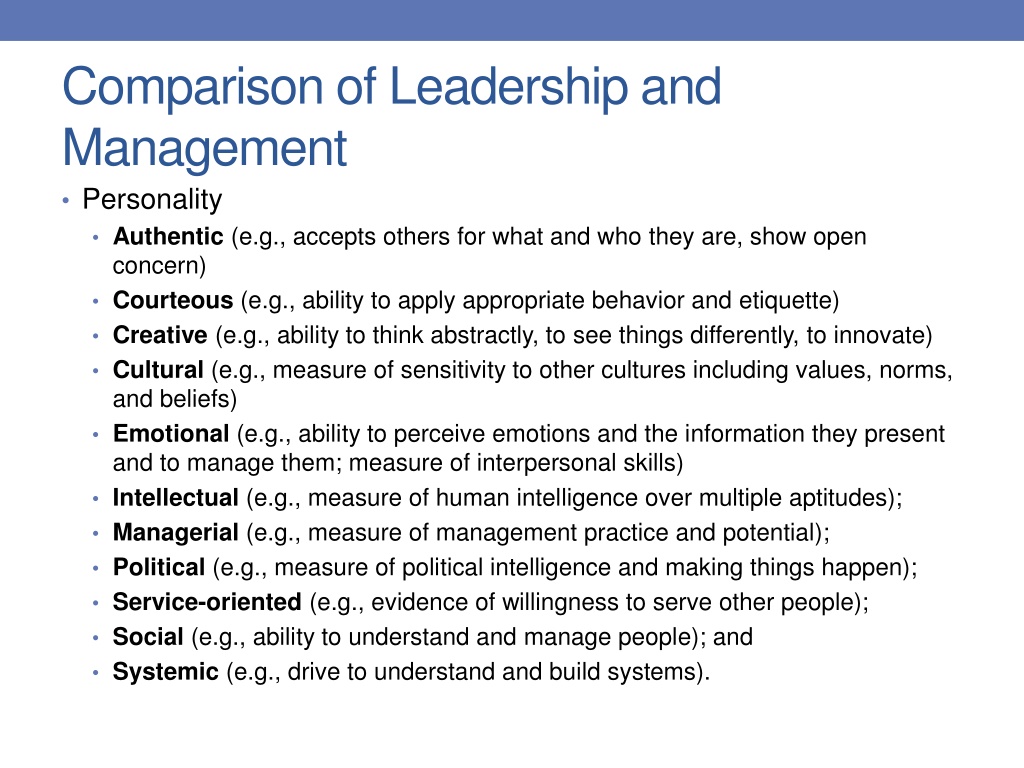 Comparison of Leadership and Management

• Personality
  • Authentic (e.g., accepts others for what and who they are, show open concern)
  • Courteous (e.g., ability to apply appropriate behavior and etiquette)
  • Creative (e.g., ability to think abstractly, to see things differently, to innovate)
  • Cultural (e.g., measure of sensitivity to other cultures including values, norms, and beliefs)
  • Emotional (e.g., ability to perceive emotions and the information they present and to manage them; measure of interpersonal skills)
  • Intellectual (e.g., measure of human intelligence over multiple aptitudes);
  • Managerial (e.g., measure of management practice and potential);
  • Political (e.g., measure of political intelligence and making things happen);
  • Service-oriented (e.g., evidence of willingness to serve other people);
  • Social (e.g., ability to understand and manage people); and
  • Systemic (e.g., drive to understand and build systems).